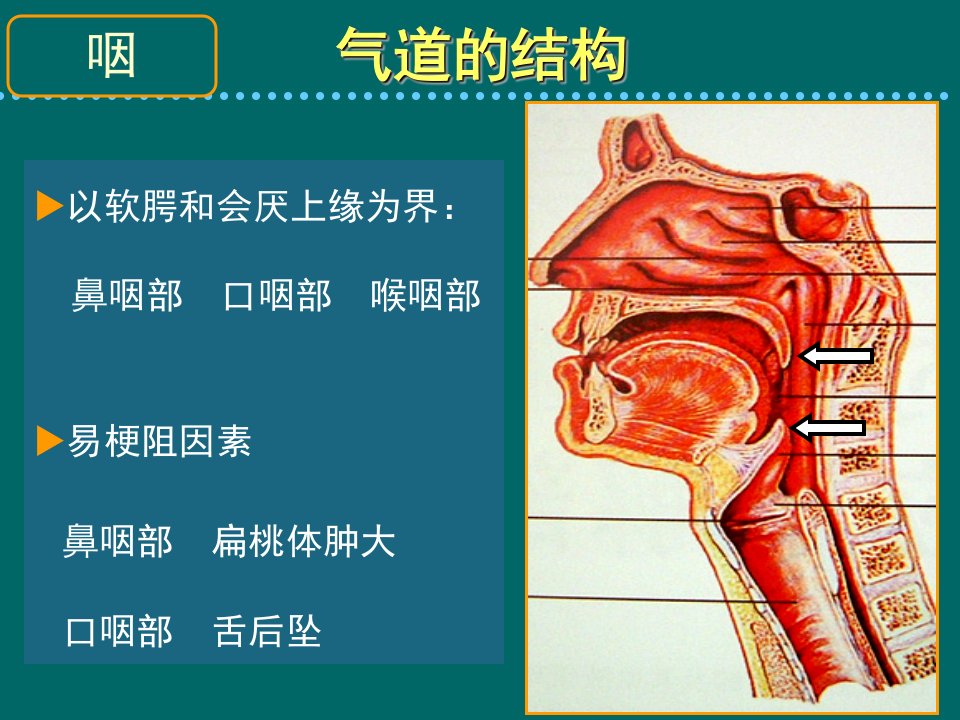 咽

气道的结构

▶以软腭和会厌上缘为界：

鼻咽部　口咽部　喉咽部

▶易梗阻因素

鼻咽部　扁桃体肿大

口咽部　舌后坠